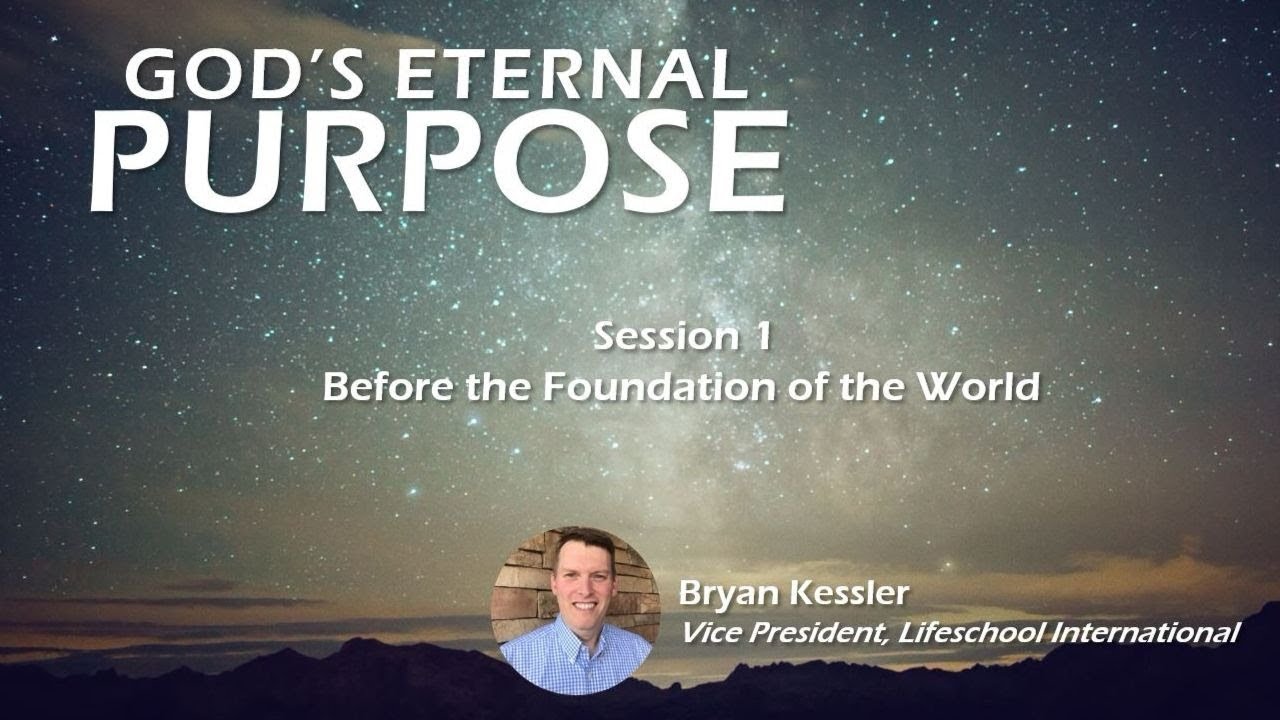 GOD'S ETERNAL
PURPOSE

Session 1
Before the Foundation of the World

Bryan Kessler
Vice President, Lifeschool International